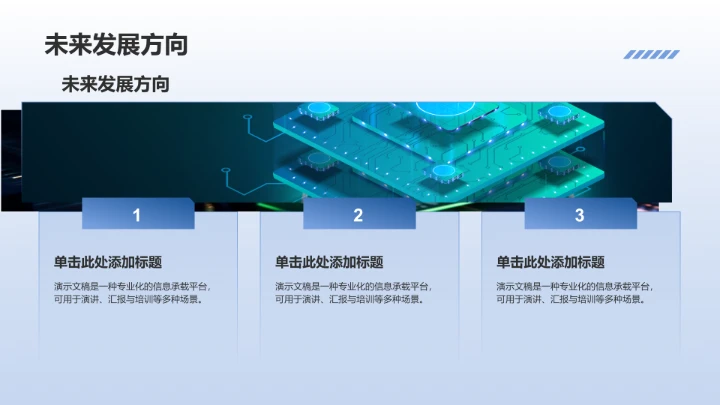 未来发展方向

未来发展方向

1

单击此处添加标题

演示文稿是一种专业化的信息承载平台，可用于演讲、汇报与培训等多种场景。

2

单击此处添加标题

演示文稿是一种专业化的信息承载平台，可用于演讲、汇报与培训等多种场景。

3

单击此处添加标题

演示文稿是一种专业化的信息承载平台，可用于演讲、汇报与培训等多种场景。